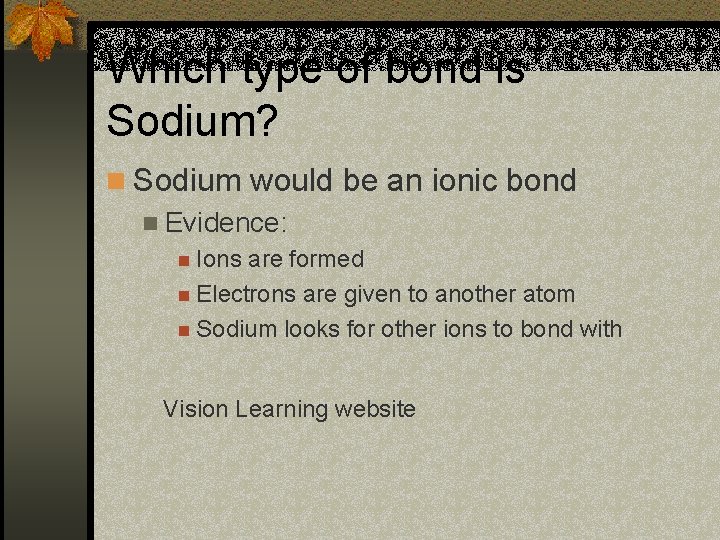 Which type of bond is Sodium?

Sodium would be an ionic bond

Evidence:

Ions are formed

Electrons are given to another atom

Sodium looks for other ions to bond with

Vision Learning website